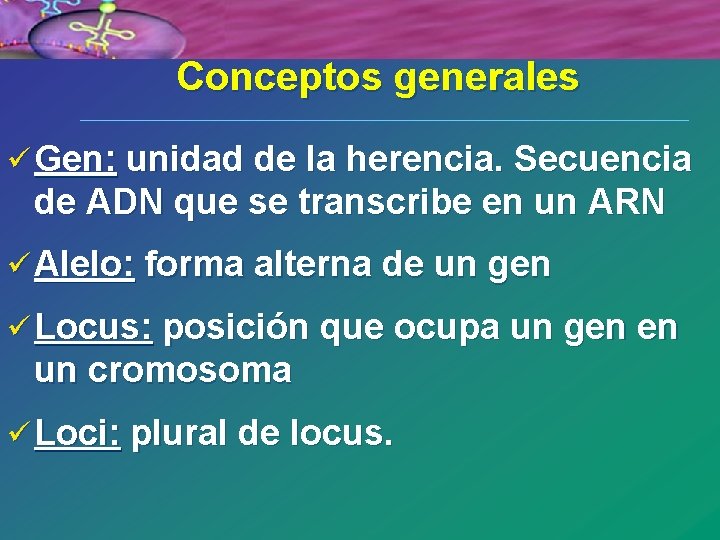 Conceptos generales

✓ Gen: unidad de la herencia. Secuencia de ADN que se transcribe en un ARN

✓ Alelo: forma alterna de un gen

✓ Locus: posición que ocupa un gen en un cromosoma

✓ Loci: plural de locus.